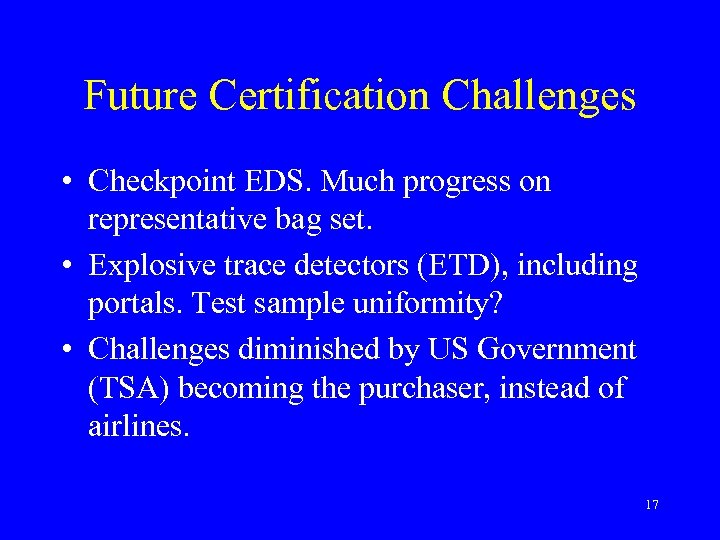 Future Certification Challenges

• Checkpoint EDS. Much progress on representative bag set.

• Explosive trace detectors (ETD), including portals. Test sample uniformity?

• Challenges diminished by US Government (TSA) becoming the purchaser, instead of airlines.

17